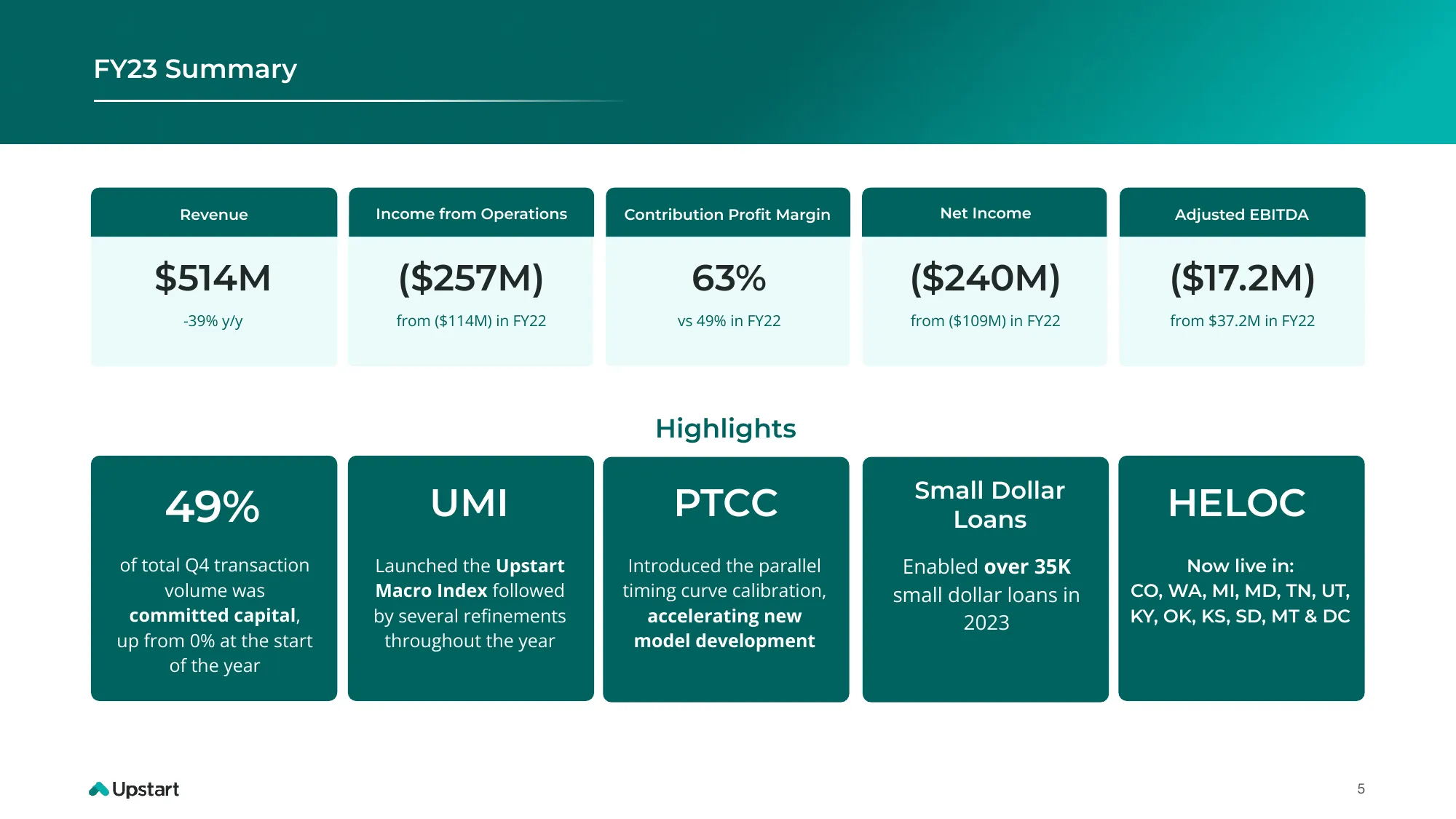 FY23 Summary

Revenue

$514M

-39% y/y

Income from Operations

($257M)

from ($114M) in FY22

Contribution Profit Margin

63%

vs 49% in FY22

Net Income

($240M)

from ($109M) in FY22

Adjusted EBITDA

($17.2M)

from $37.2M in FY22

Highlights

49%

of total Q4 transaction volume was committed capital, up from 0% at the start of the year

UMI

Launched the Upstart Macro Index followed by several refinements throughout the year

PTCC

Introduced the parallel timing curve calibration, accelerating new model development

Small Dollar Loans

Enabled over 35K small dollar loans in 2023

HELOC

Now live in:
CO, WA, MI, MD, TN, UT, KY, OK, KS, SD, MT & DC

Upstart

5